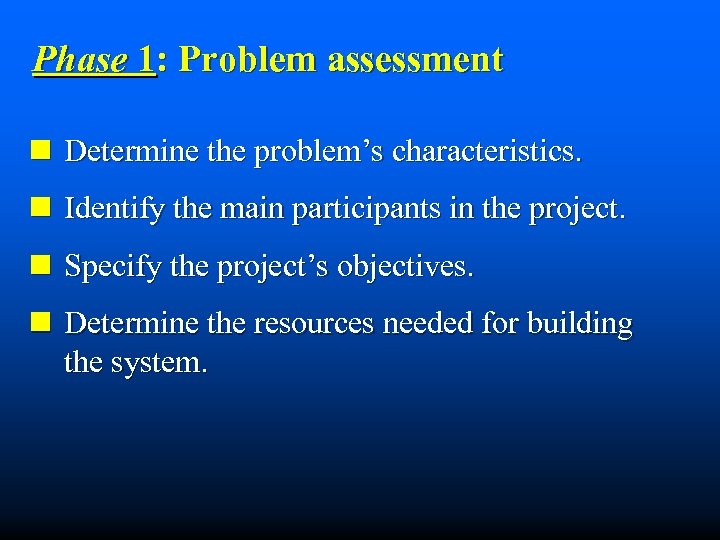 Phase 1: Problem assessment

Determine the problem’s characteristics.

Identify the main participants in the project.

Specify the project’s objectives.

Determine the resources needed for building the system.